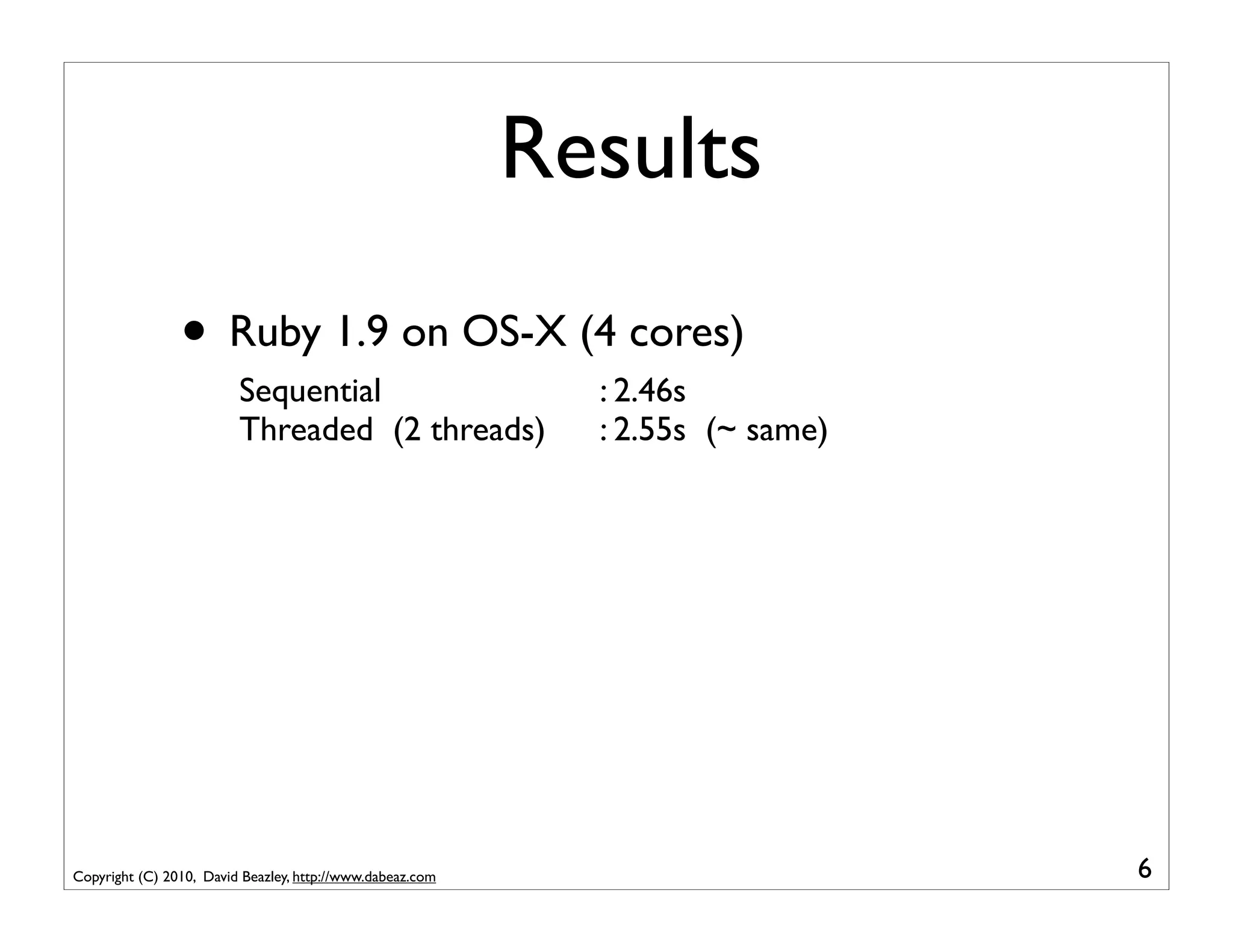 Results

• Ruby 1.9 on OS-X (4 cores)

Sequential : 2.46s
Threaded (2 threads) : 2.55s (~ same)

Copyright (C) 2010, David Beazley, http://www.dabeaz.com

6